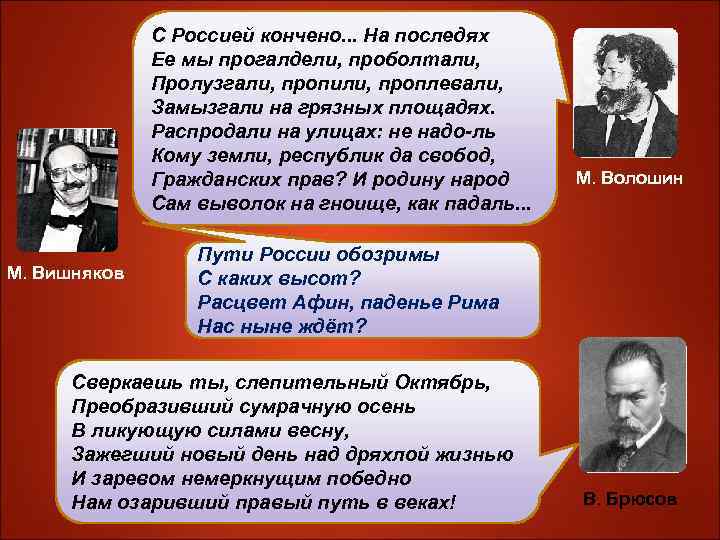 С Россией кончено... На последях
Ее мы прогалдели, проболтали,
Пролузгали, пропили, проплевали,
Замызгали на грязных площадях.
Распродали на улицах: не надо-ль
Кому земли, республик да свобод,
Гражданских прав? И родину народ
Сам выволок на гноище, как падаль...

М. Волошин

М. Вишняков

Пути России обозримы
С каких высот?
Расцвет Афин, паденье Рима
Нас ныне ждёт?

Сверкаешь ты, слепительный Октябрь,
Преобразивший сумрачную осень
В ликующую силами весну,
Зажегший новый день над дряхлой жизнью
И заревом немеркнущим победно
Нам озаривший правый путь в веках!

В. Брюсов